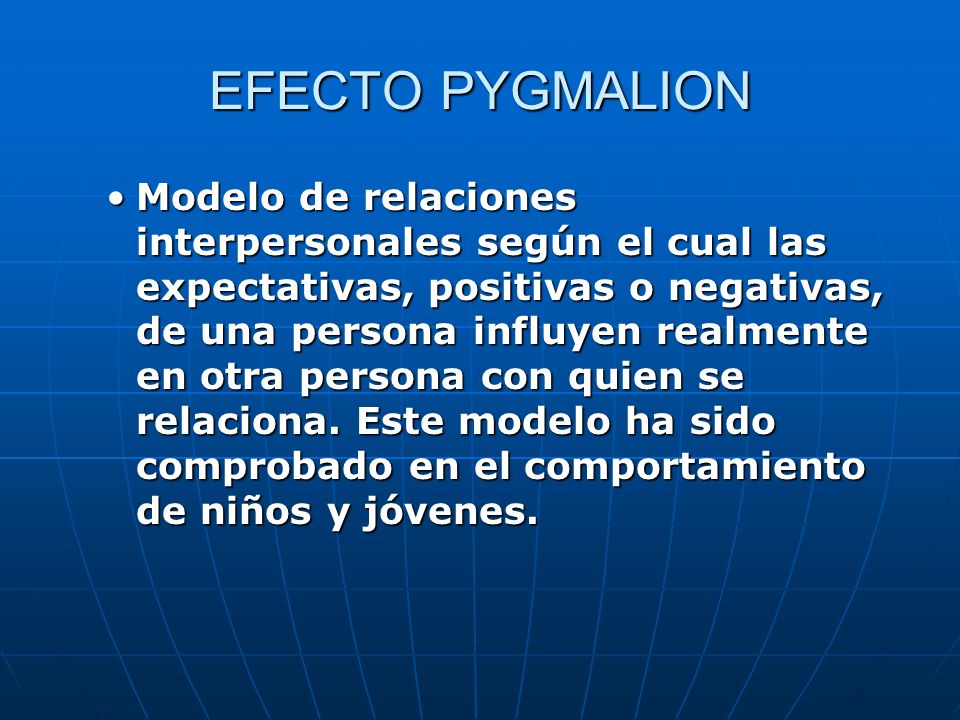 EFECTO PYGMALION

• Modelo de relaciones interpersonales según el cual las expectativas, positivas o negativas, de una persona influyen realmente en otra persona con quien se relaciona. Este modelo ha sido comprobado en el comportamiento de niños y jóvenes.